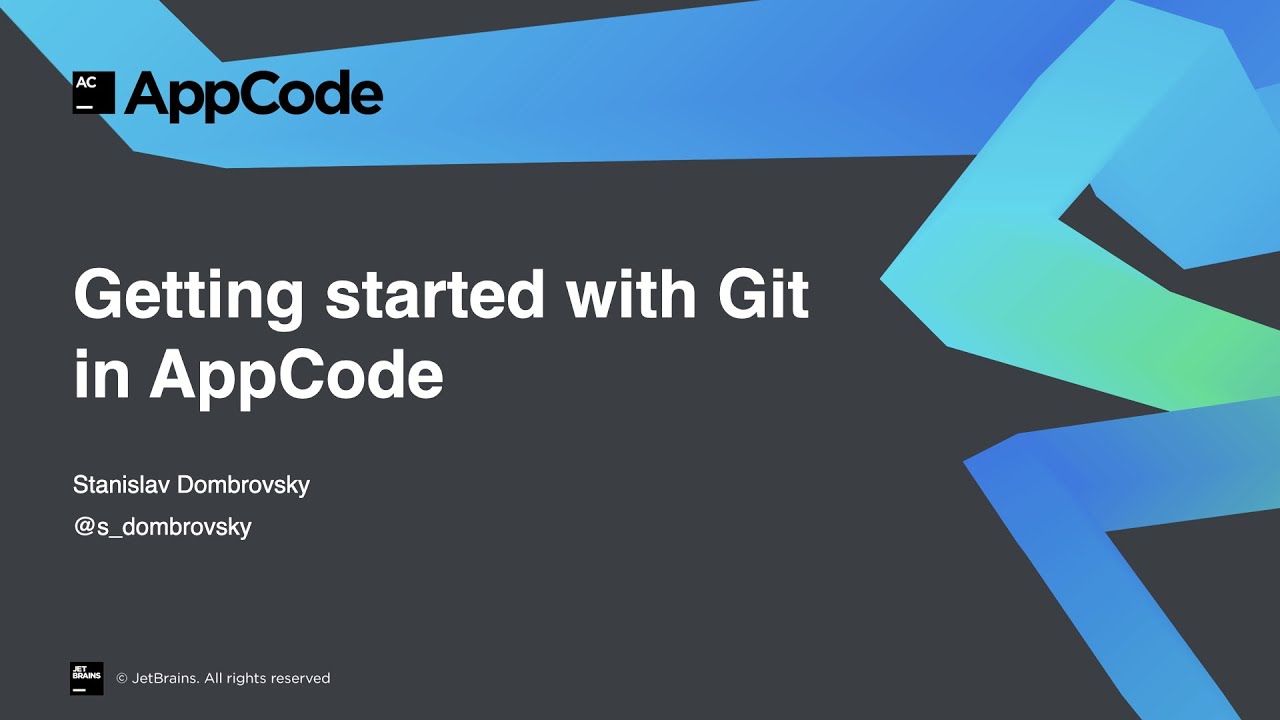 AC
AppCode

Getting started with Git in AppCode

Stanislav Dombrovsky
@s_dombrovsky

JET BRAINS
© JetBrains. All rights reserved